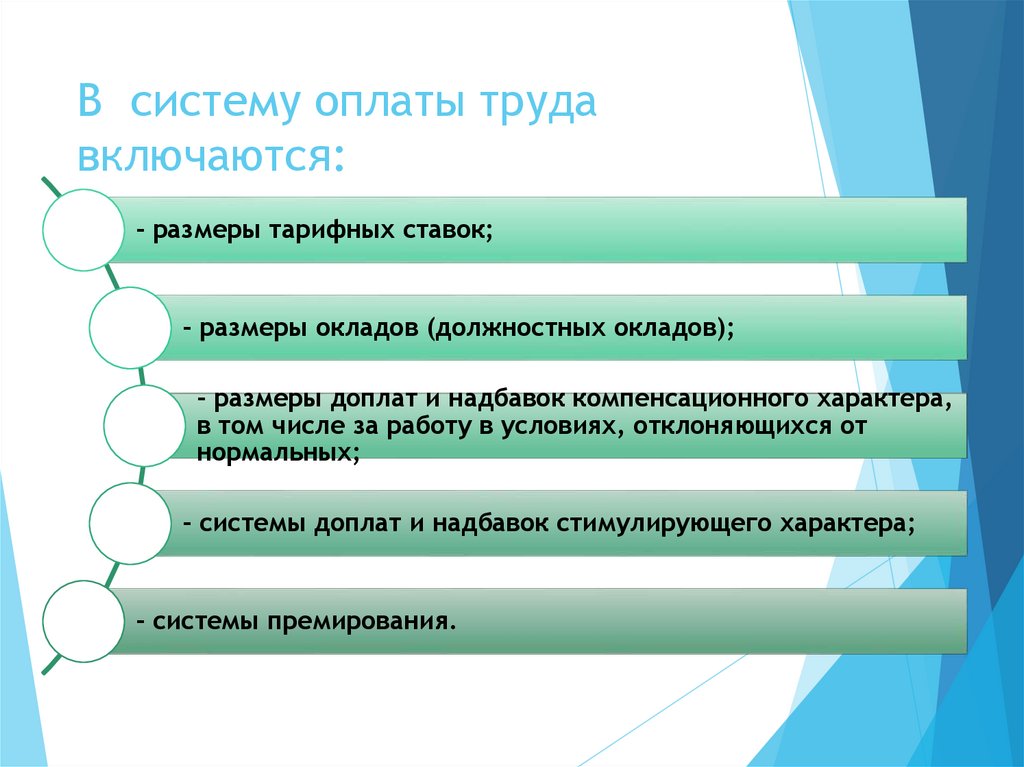 В систему оплаты труда включаются:

- размеры тарифных ставок;

- размеры окладов (должностных окладов);

- размеры доплат и надбавок компенсационного характера, в том числе за работу в условиях, отклоняющихся от нормальных;

- системы доплат и надбавок стимулирующего характера;

- системы премирования.